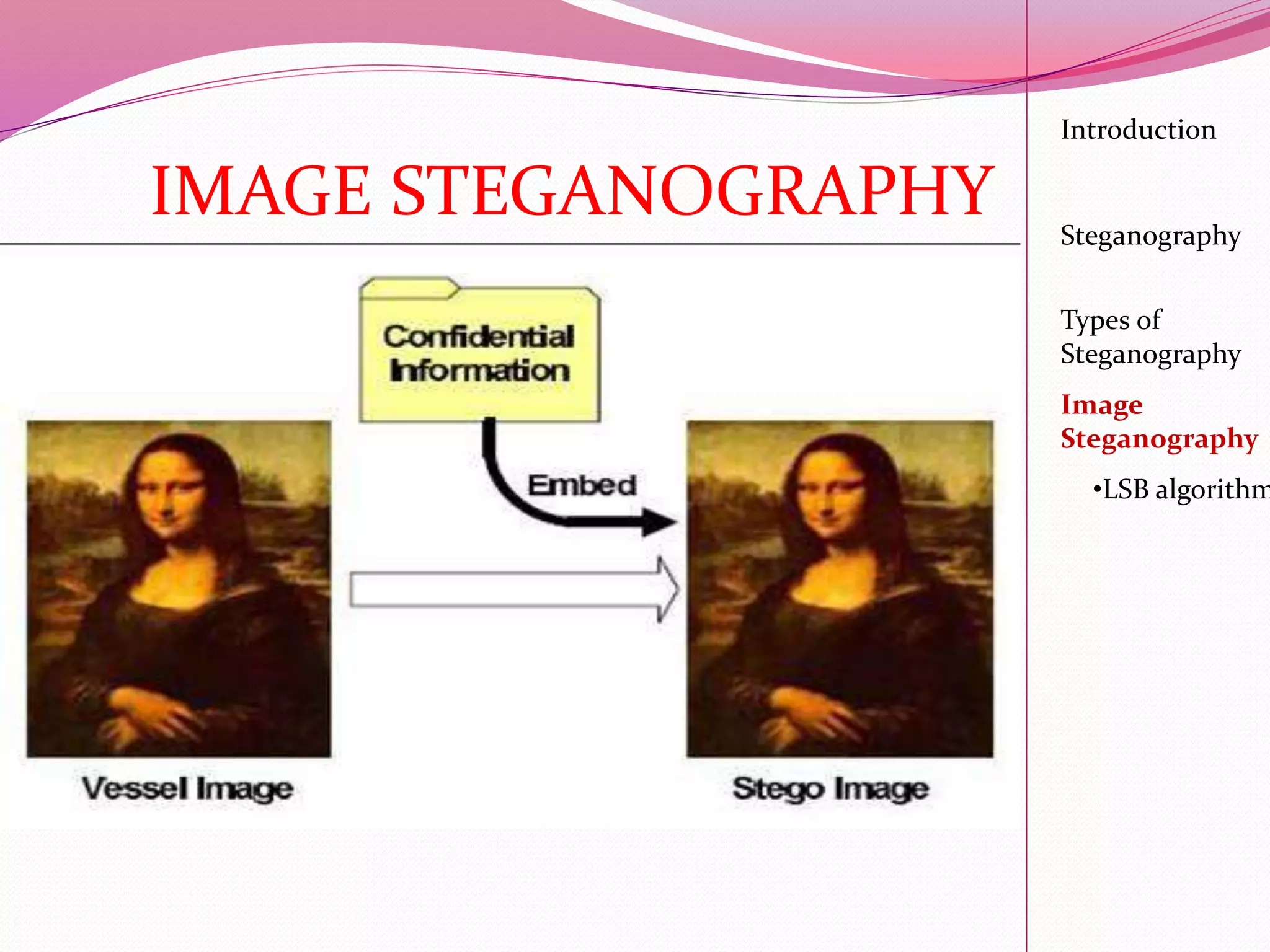 IMAGE STEGANOGRAPHY

Confidential Information

Embed

Vessel Image

Stego Image

Introduction

Steganography

Types of Steganography

Image Steganography

•LSB algorithm